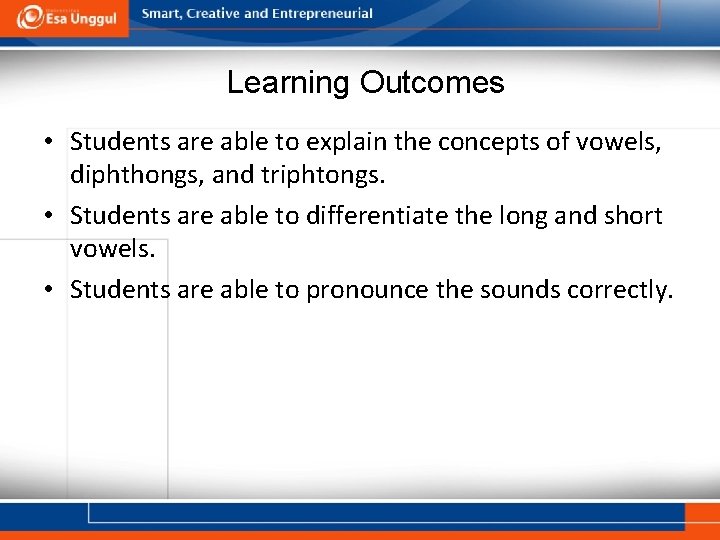 Esa Unggul

Smart, Creative and Entrepreneurial

Learning Outcomes

• Students are able to explain the concepts of vowels, diphthongs, and triphtongs.
• Students are able to differentiate the long and short vowels.
• Students are able to pronounce the sounds correctly.